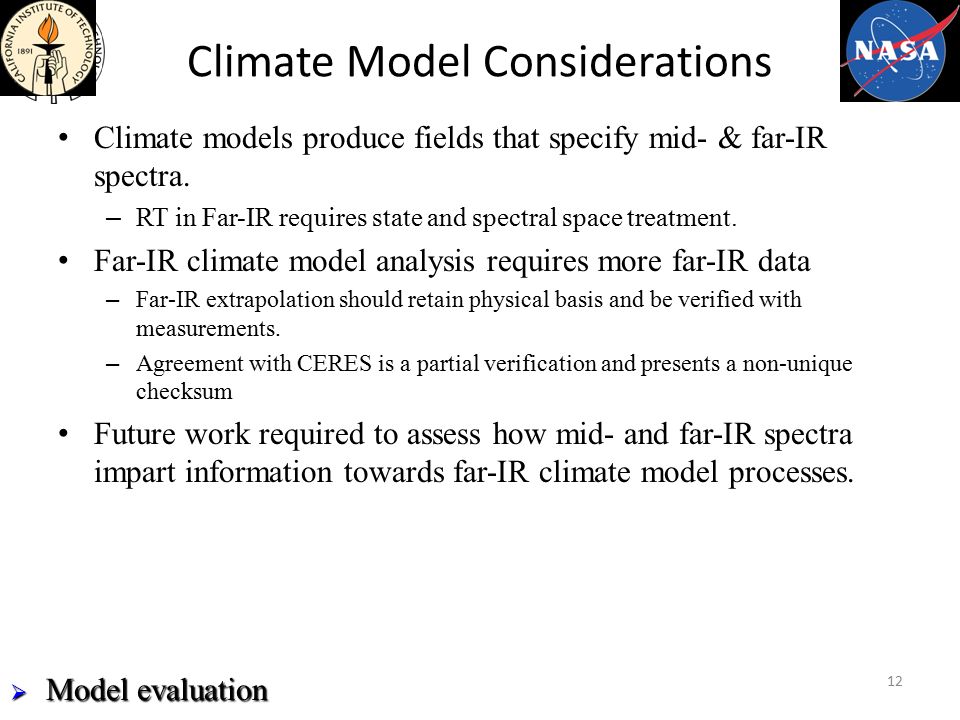 CALIFORNIA INSTITUTE OF TECHNOLOGY
1891

NASA

Climate Model Considerations

• Climate models produce fields that specify mid- & far-IR spectra.
– RT in Far-IR requires state and spectral space treatment.

• Far-IR climate model analysis requires more far-IR data
– Far-IR extrapolation should retain physical basis and be verified with measurements.
– Agreement with CERES is a partial verification and presents a non-unique checksum

• Future work required to assess how mid- and far-IR spectra impart information towards far-IR climate model processes.

➢ Model evaluation

12